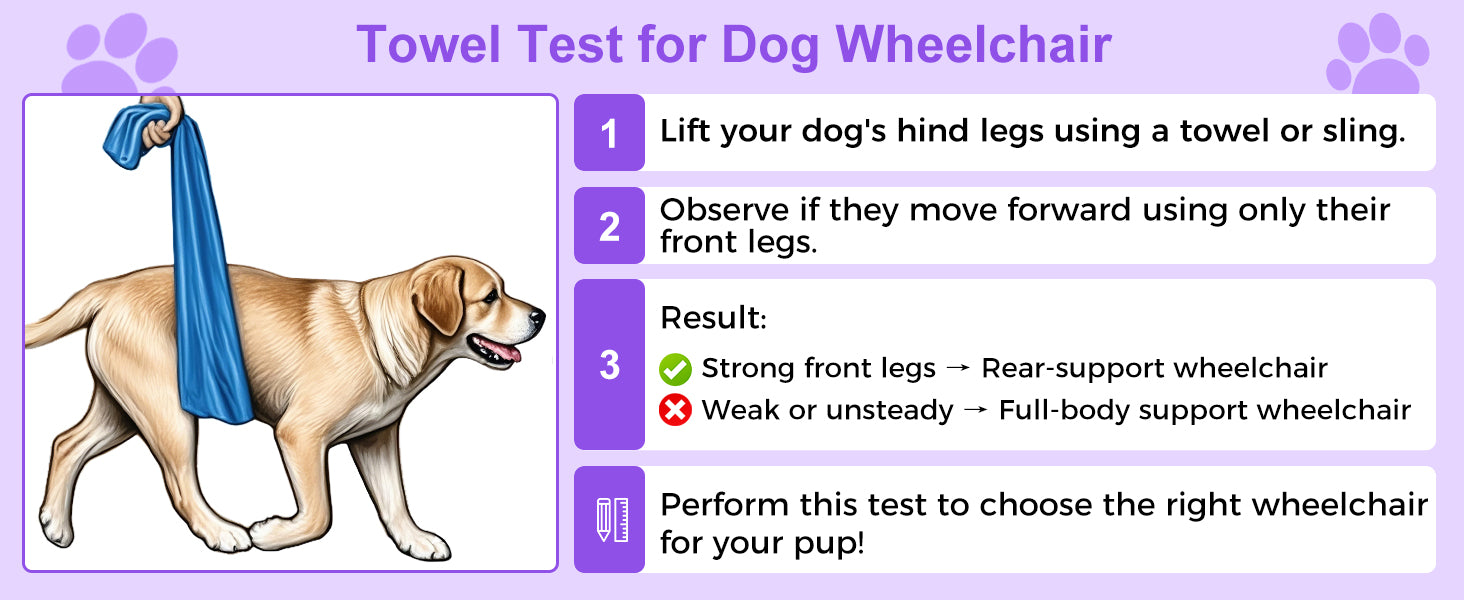 Towel Test for Dog Wheelchair

1 Lift your dog's hind legs using a towel or sling.

2 Observe if they move forward using only their front legs.

3 Result:
Strong front legs → Rear-support wheelchair
Weak or unsteady → Full-body support wheelchair

Perform this test to choose the right wheelchair for your pup!